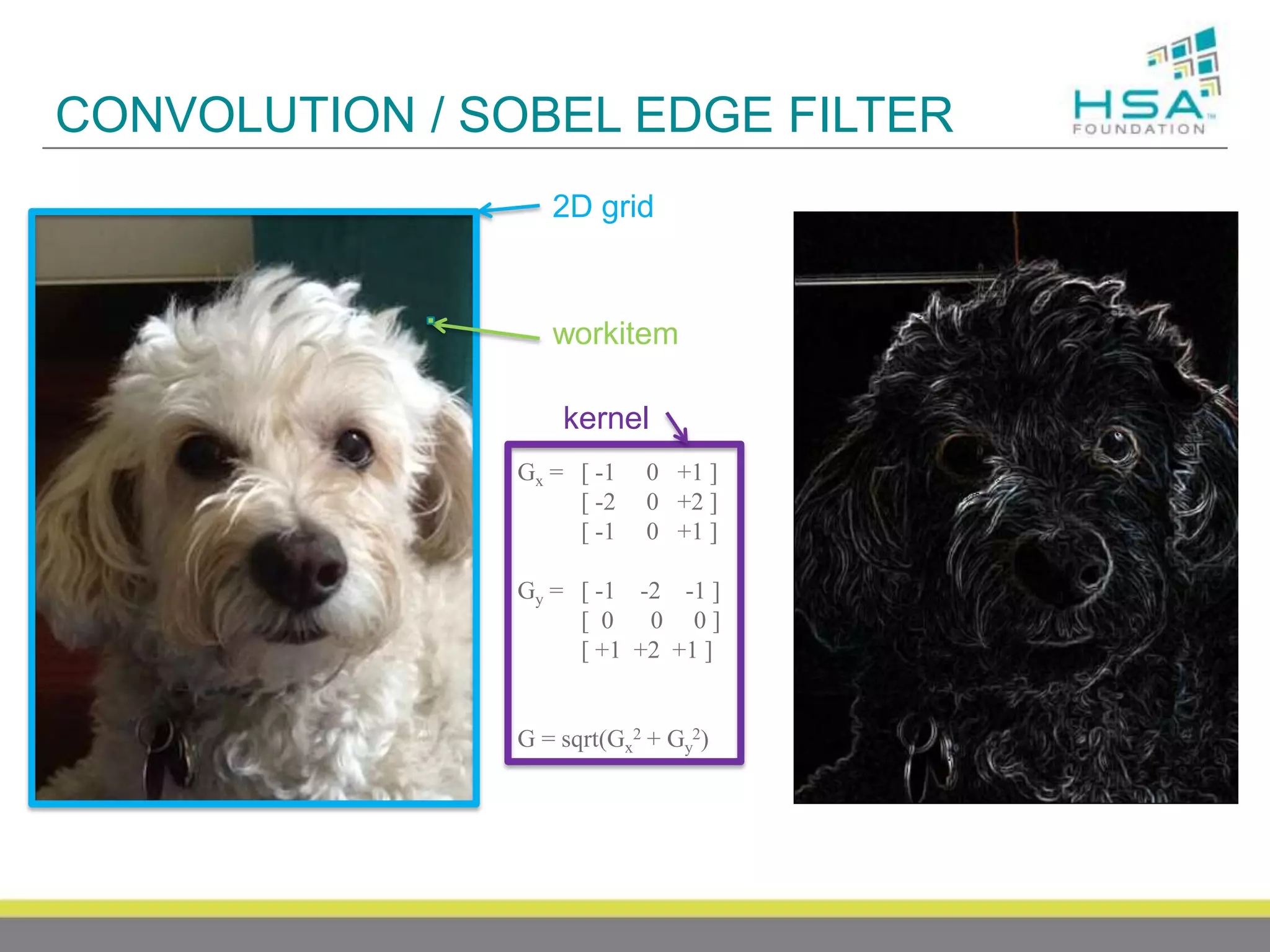 CONVOLUTION / SOBEL EDGE FILTER

HSA™ FOUNDATION

2D grid

workitem

kernel

$G_x$ = [ -1 0 +1 ]
[ -2 0 +2 ]
[ -1 0 +1 ]

$G_y$ = [ -1 -2 -1 ]
[ 0 0 0 ]
[ +1 +2 +1 ]

$G = sqrt(G_x^2 + G_y^2)$